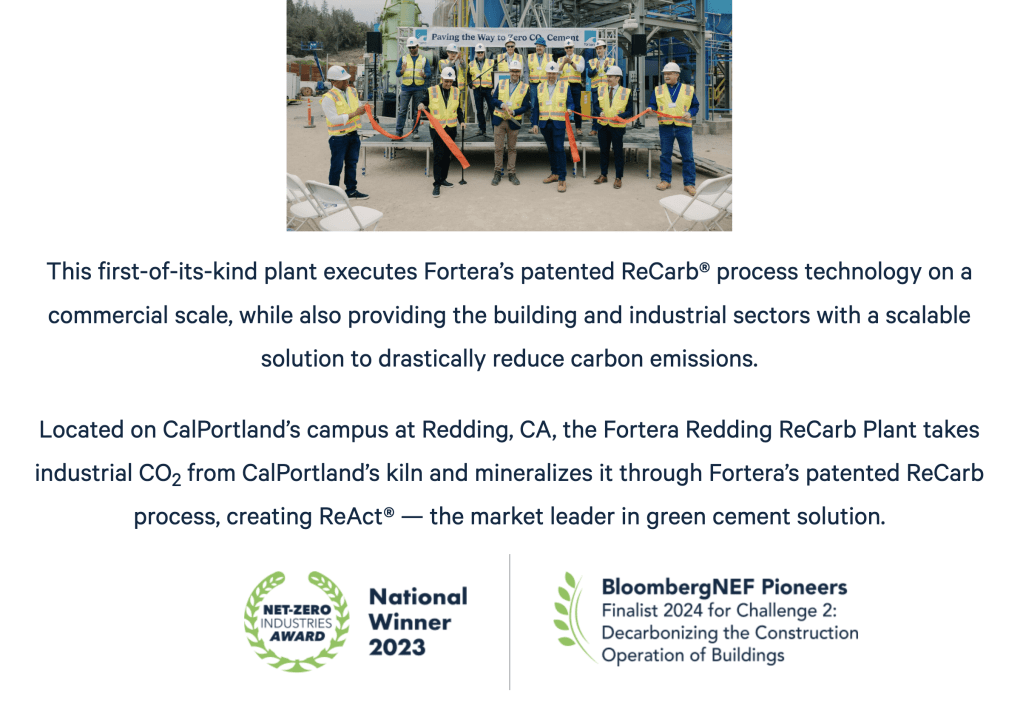 Paving the Way to Zero $CO_2$ Cement

This first-of-its-kind plant executes Fortera's patented ReCarb® process technology on a commercial scale, while also providing the building and industrial sectors with a scalable solution to drastically reduce carbon emissions.

Located on CalPortland's campus at Redding, CA, the Fortera Redding ReCarb Plant takes industrial $CO_2$ from CalPortland's kiln and mineralizes it through Fortera's patented ReCarb process, creating ReAct® — the market leader in green cement solution.

NET-ZERO INDUSTRIES AWARD

National Winner 2023

BloombergNEF Pioneers
Finalist 2024 for Challenge 2: Decarbonizing the Construction Operation of Buildings